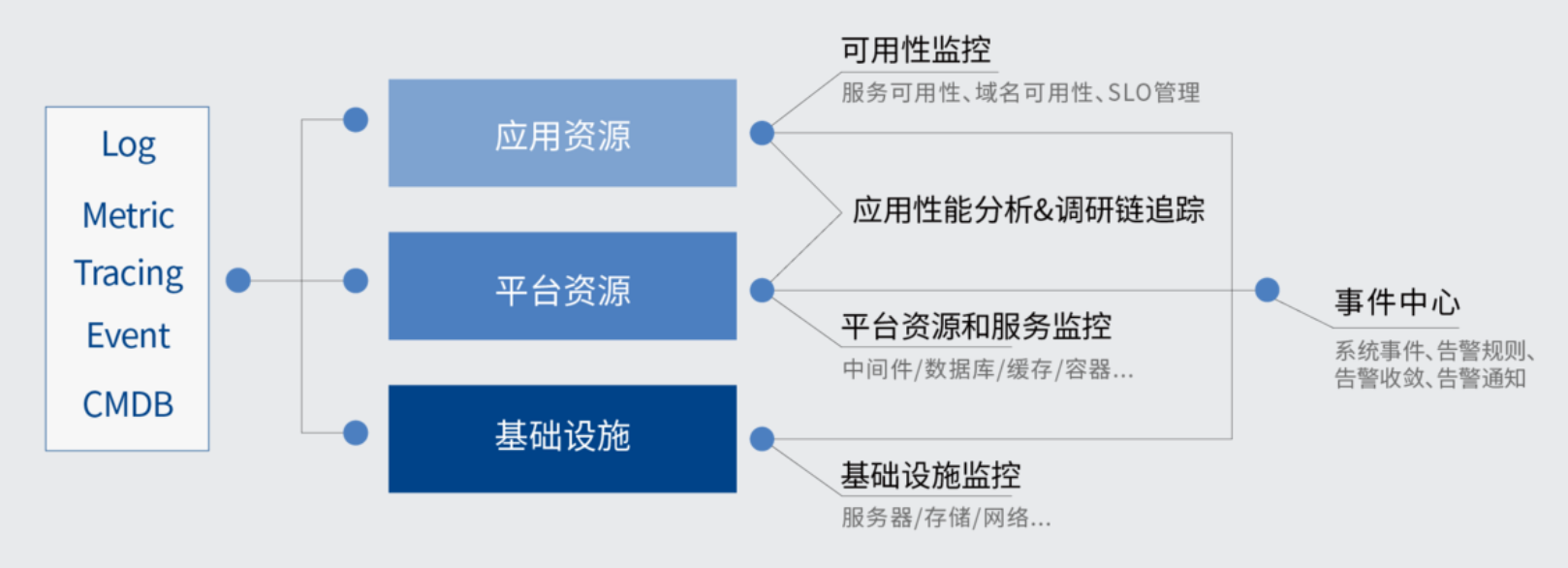 Log
Metric
Tracing
Event
CMDB

应用资源
平台资源
基础设施

可用性监控
服务可用性、域名可用性、SLO管理

应用性能分析&调研链追踪

平台资源和服务监控
中间件/数据库/缓存/容器...

基础设施监控
服务器/存储/网络...

事件中心
系统事件、告警规则、告警收敛、告警通知